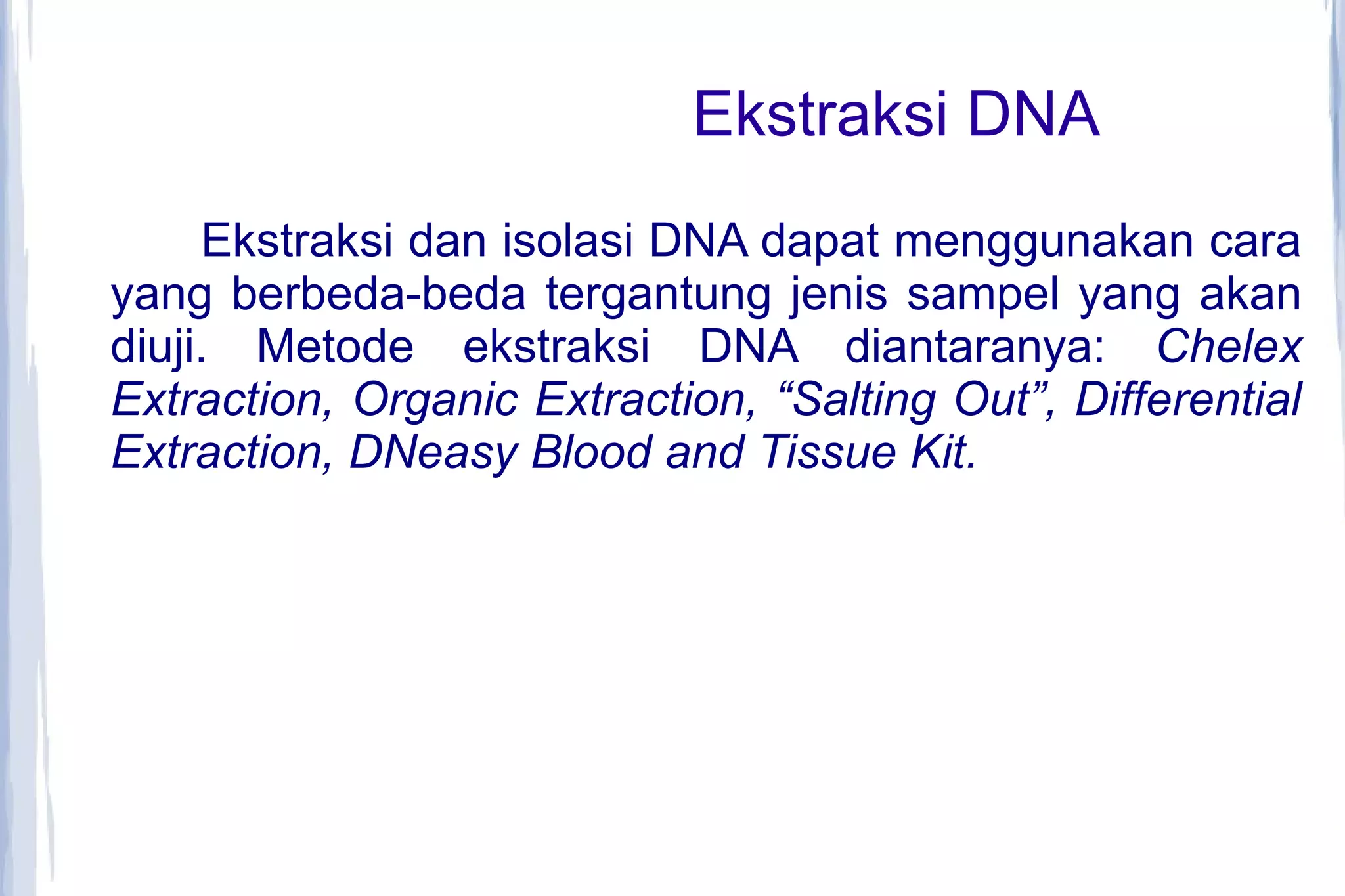 Ekstraksi DNA

Ekstraksi dan isolasi DNA dapat menggunakan cara yang berbeda-beda tergantung jenis sampel yang akan diuji. Metode ekstraksi DNA diantaranya: Chelex Extraction, Organic Extraction, “Salting Out”, Differential Extraction, DNeasy Blood and Tissue Kit.